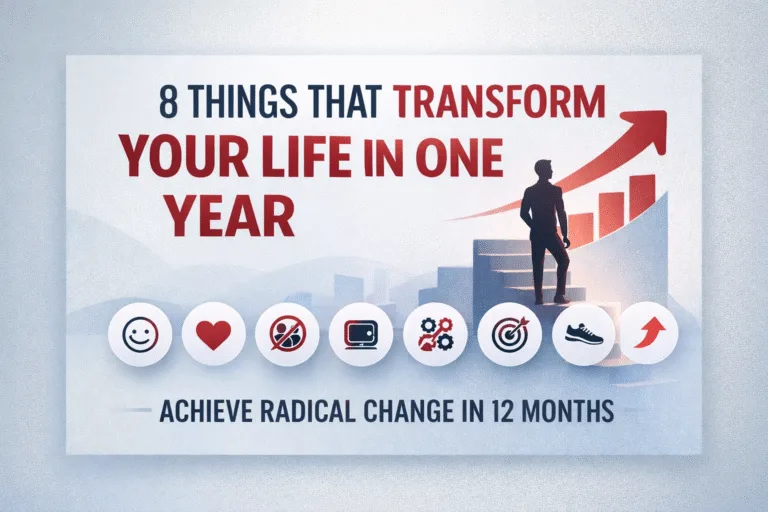 8 THINGS THAT TRANSFORM YOUR LIFE IN ONE YEAR

ACHIEVE RADICAL CHANGE IN 12 MONTHS